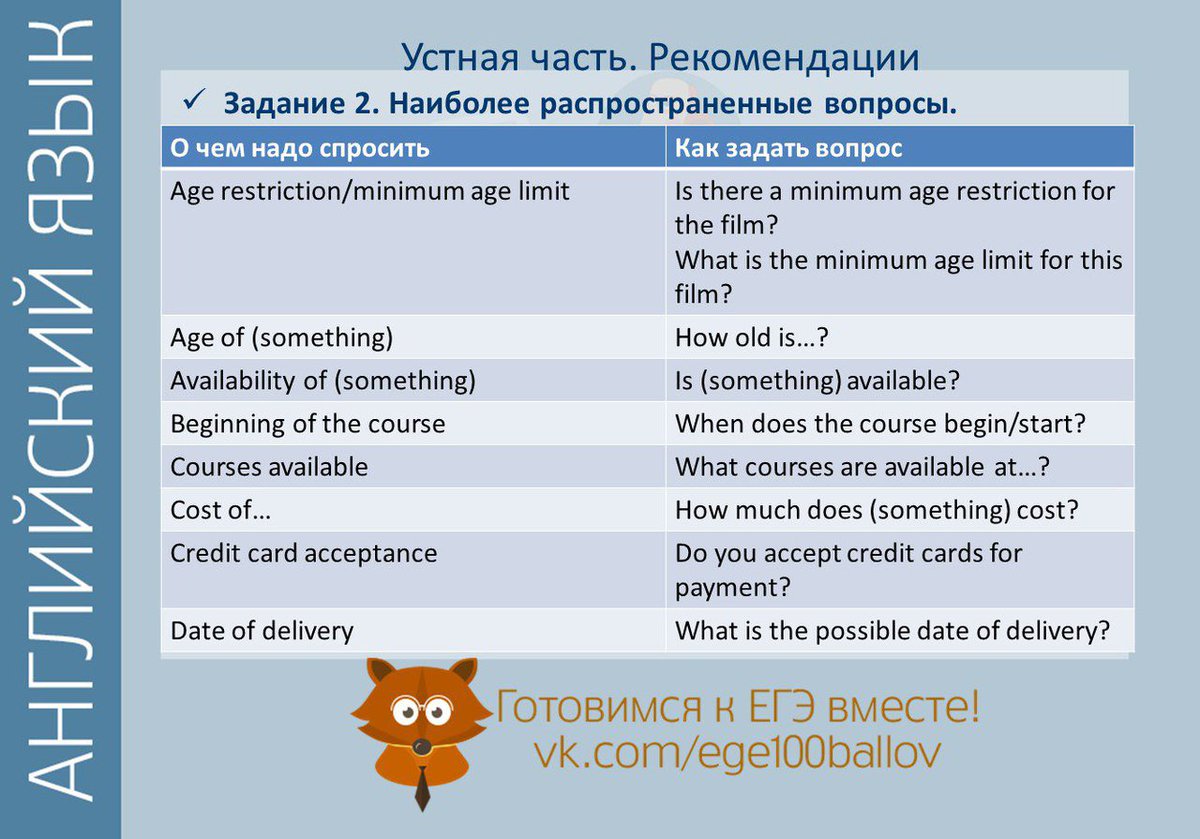 АНГЛИЙСКИЙ ЯЗЫК

Устная часть. Рекомендации

✓ Задание 2. Наиболее распространенные вопросы.

| О чем надо спросить | Как задать вопрос |
|---|---|
| Age restriction/minimum age limit | Is there a minimum age restriction for the film? What is the minimum age limit for this film? |
| Age of (something) | How old is…? |
| Availability of (something) | Is (something) available? |
| Beginning of the course | When does the course begin/start? |
| Courses available | What courses are available at…? |
| Cost of… | How much does (something) cost? |
| Credit card acceptance | Do you accept credit cards for payment? |
| Date of delivery | What is the possible date of delivery? |

Готовимся к ЕГЭ вместе!
vk.com/ege100ballov